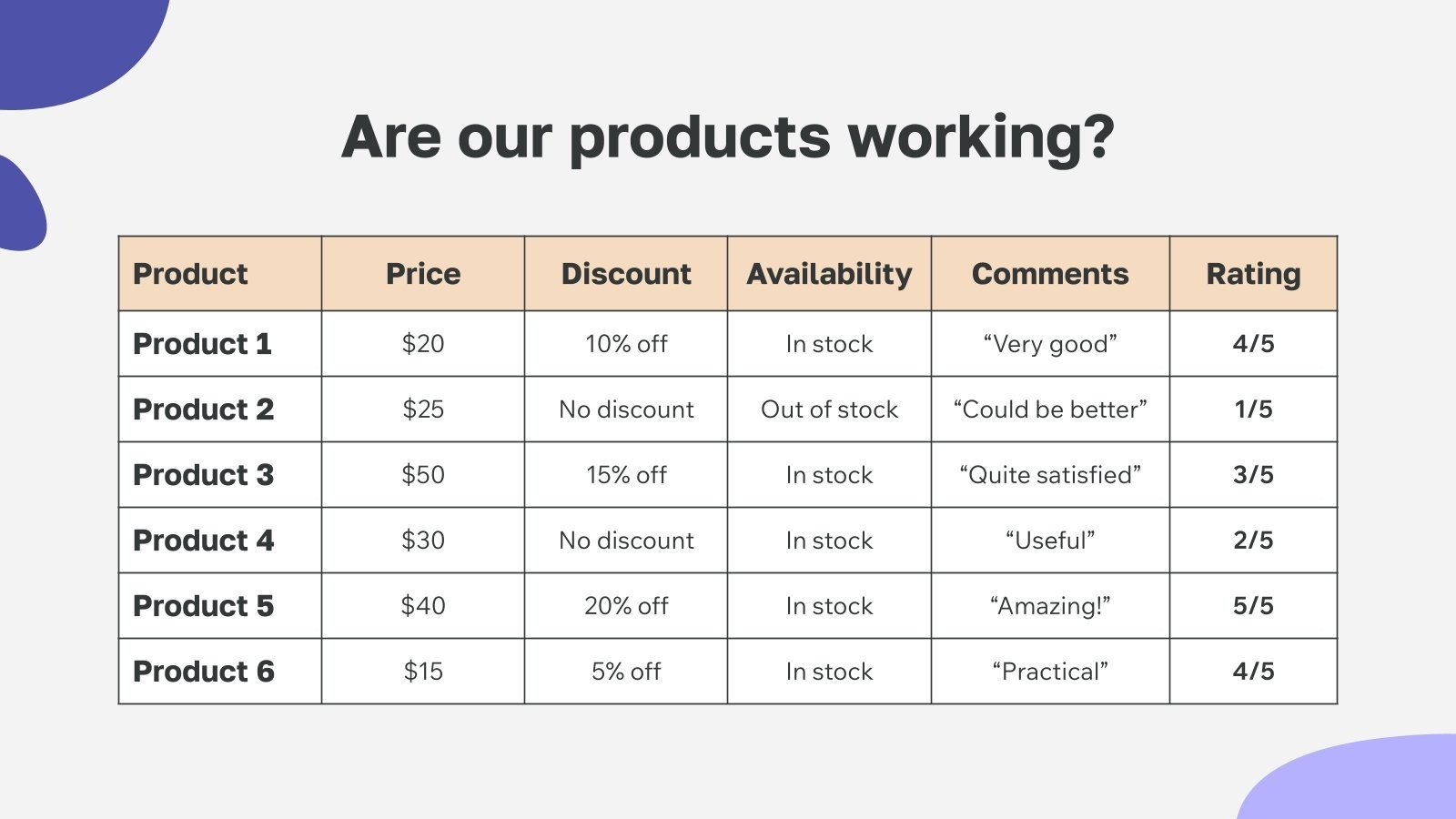 Are our products working?

| Product | Price | Discount | Availability | Comments | Rating |
|---|---|---|---|---|---|
| Product 1 | \$20 | 10% off | In stock | “Very good” | 4/5 |
| Product 2 | \$25 | No discount | Out of stock | “Could be better” | 1/5 |
| Product 3 | \$50 | 15% off | In stock | “Quite satisfied” | 3/5 |
| Product 4 | \$30 | No discount | In stock | “Useful” | 2/5 |
| Product 5 | \$40 | 20% off | In stock | “Amazing!” | 5/5 |
| Product 6 | \$15 | 5% off | In stock | “Practical” | 4/5 |